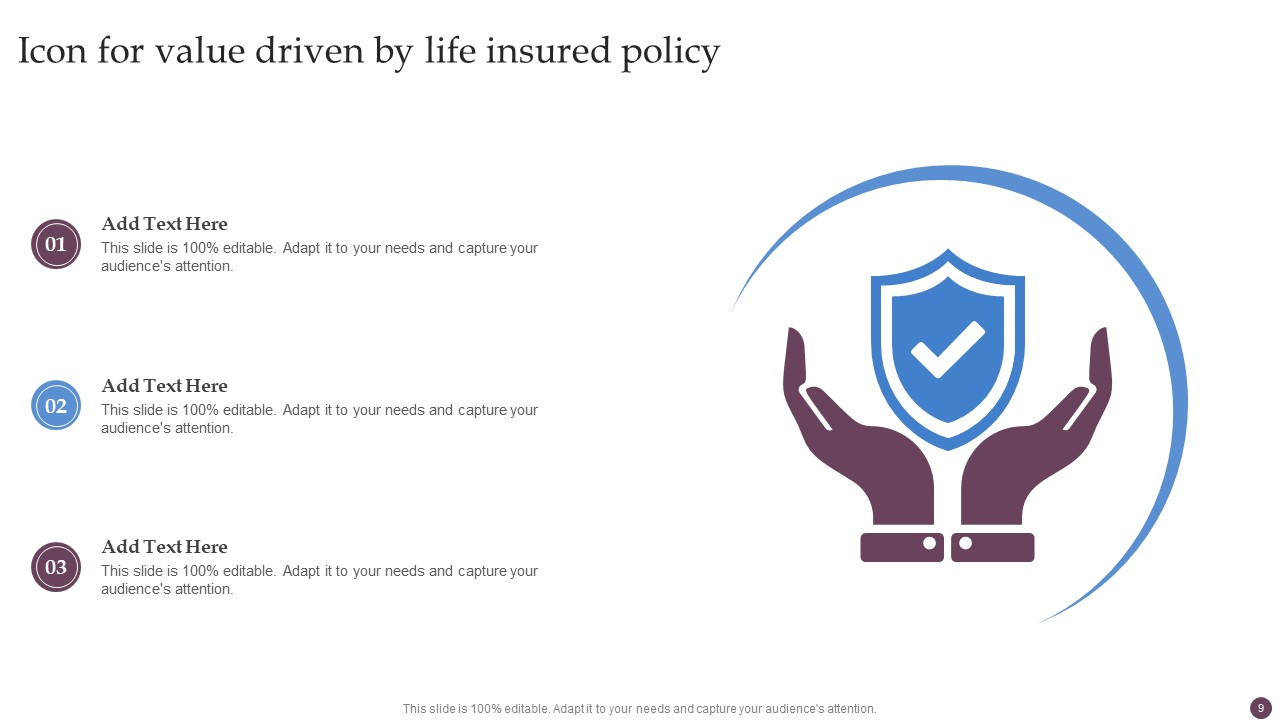 Icon for value driven by life insured policy

01
Add Text Here
This slide is 100% editable. Adapt it to your needs and capture your audience's attention.

02
Add Text Here
This slide is 100% editable. Adapt it to your needs and capture your audience's attention.

03
Add Text Here
This slide is 100% editable. Adapt it to your needs and capture your audience's attention.

This slide is 100% editable. Adapt it to your needs and capture your audience's attention.

9